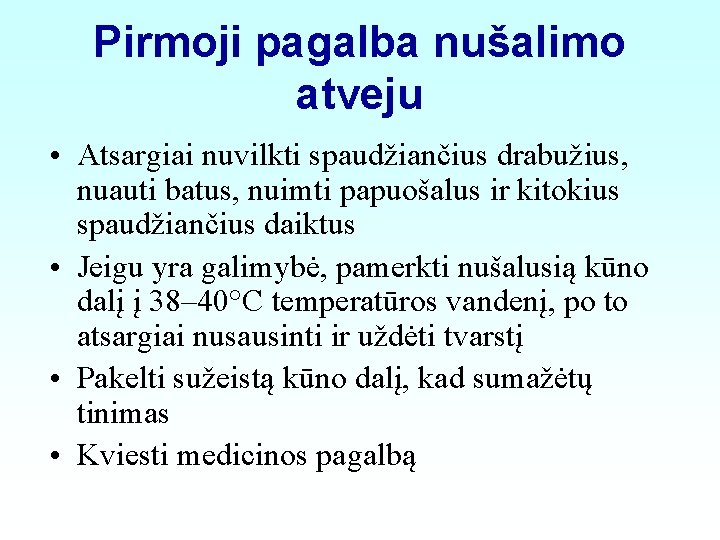 Pirmoji pagalba nušalimo atveju

• Atsargiai nuvilkti spaudžiančius drabužius, nuauti batus, nuimti papuošalus ir kitokius spaudžiančius daiktus
• Jeigu yra galimybė, pamerkti nušalusią kūno dalį į 38–40°C temperatūros vandenį, po to atsargiai nusausinti ir uždėti tvarstį
• Pakelti sužeistą kūno dalį, kad sumažėtų tinimas
• Kviesti medicinos pagalbą